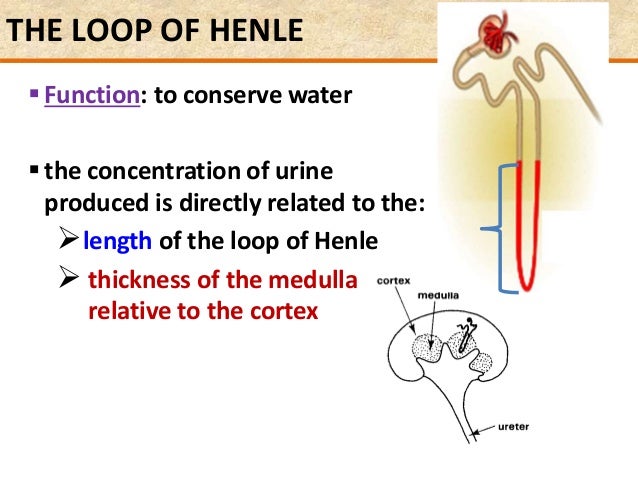 THE LOOP OF HENLE

▪ Function: to conserve water

▪ the concentration of urine produced is directly related to the:

➢ length of the loop of Henle

➢ thickness of the medulla relative to the cortex

cortex

medulla

ureter